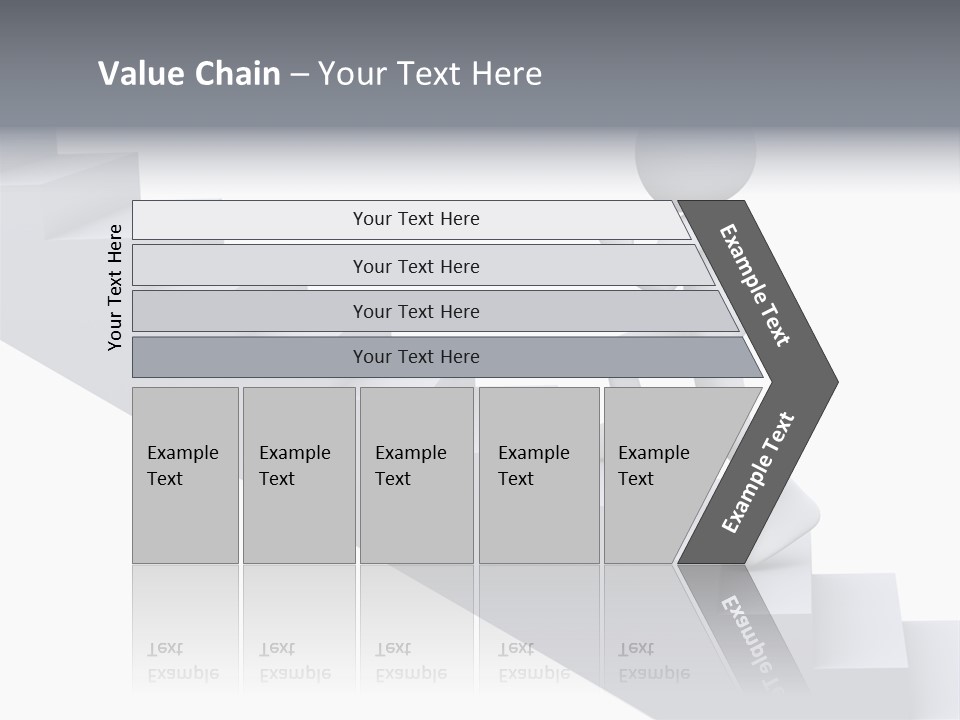 Value Chain – Your Text Here

Your Text Here

Your Text Here

Your Text Here

Your Text Here

Your Text Here

Example Text

Example Text

Example Text

Example Text

Example Text

Example Text

Example Text